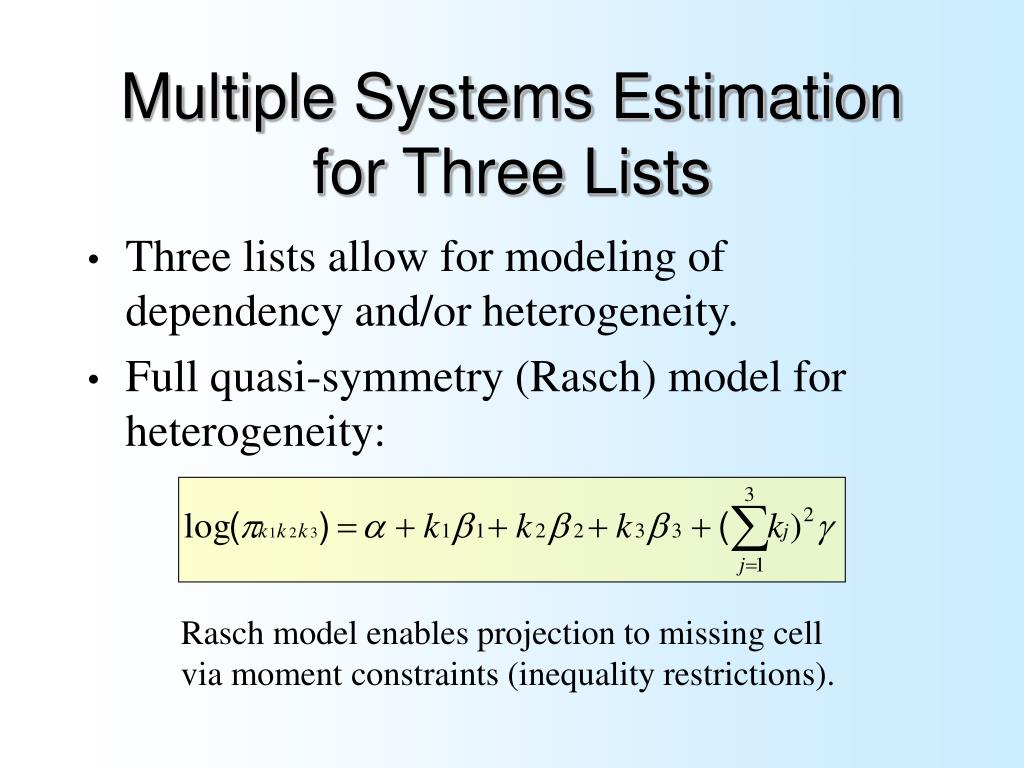 Multiple Systems Estimation for Three Lists

• Three lists allow for modeling of dependency and/or heterogeneity.
• Full quasi-symmetry (Rasch) model for heterogeneity:

$\log(\pi_{k_1 k_2 k_3}) = \alpha + k_1\beta_1 + k_2\beta_2 + k_3\beta_3 + (\sum_{j=1}^{3} k_j)^2 \gamma$

Rasch model enables projection to missing cell via moment constraints (inequality restrictions).